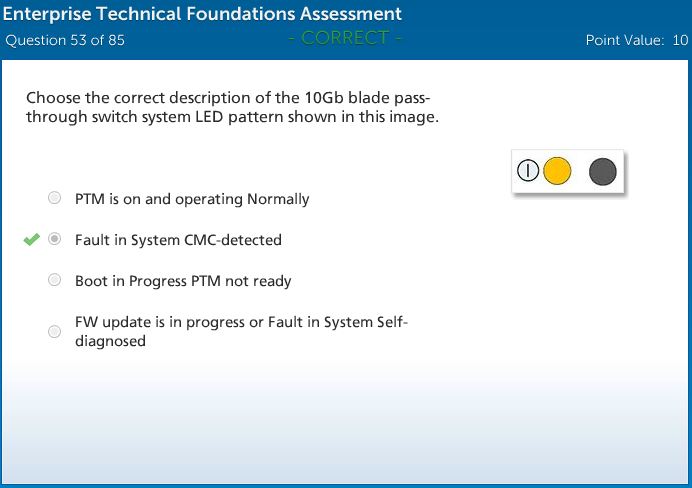 Enterprise Technical Foundations Assessment

Question 53 of 85

- CORRECT -

Point Value: 10

Choose the correct description of the 10Gb blade pass-through switch system LED pattern shown in this image.

PTM is on and operating Normally

Fault in System CMC-detected

Boot in Progress PTM not ready

FW update is in progress or Fault in System Self-diagnosed